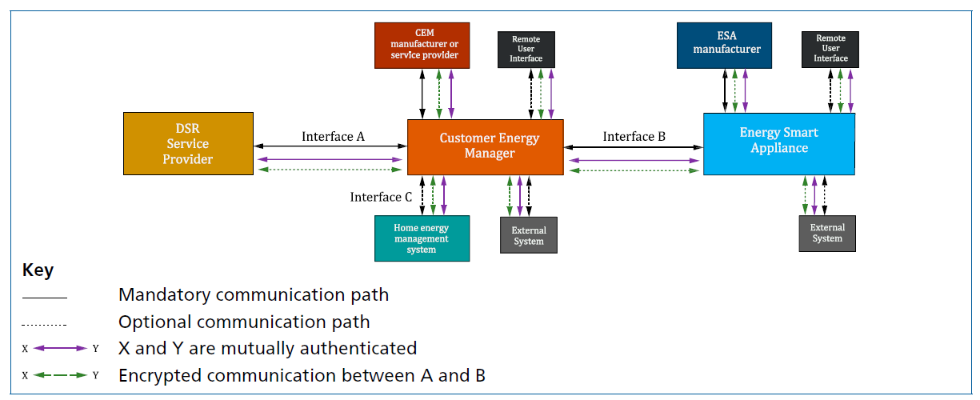 CEM manufacturer or service provider

Remote User Interface

ESA manufacturer

Remote User Interface

DSR Service Provider

Interface A

Customer Energy Manager

Interface B

Energy Smart Appliance

Interface C

Home energy management system

External System

External System

Key

Mandatory communication path

Optional communication path

X Y X and Y are mutually authenticated

X Y Encrypted communication between A and B